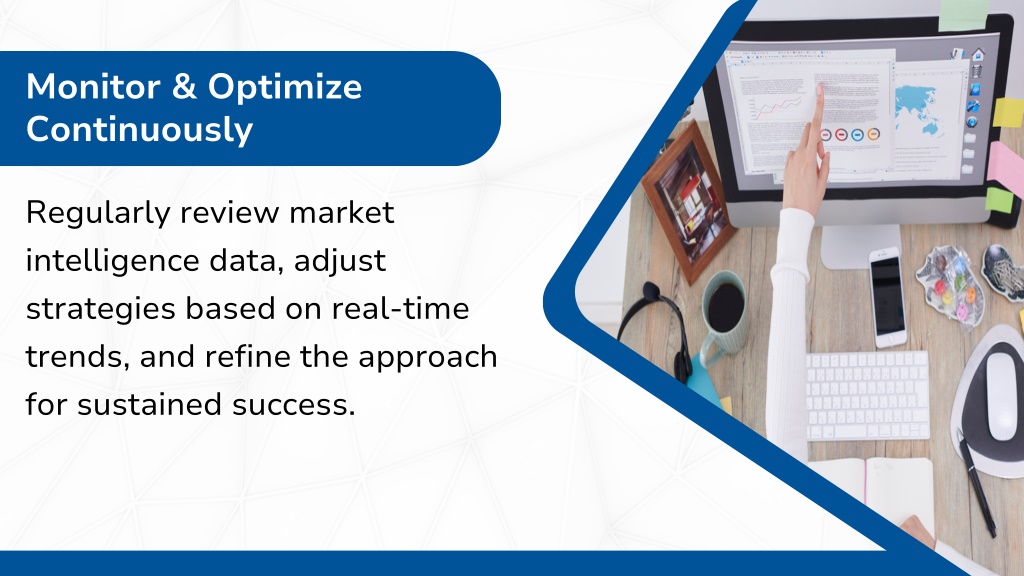 Monitor & Optimize Continuously

Regularly review market intelligence data, adjust strategies based on real-time trends, and refine the approach for sustained success.